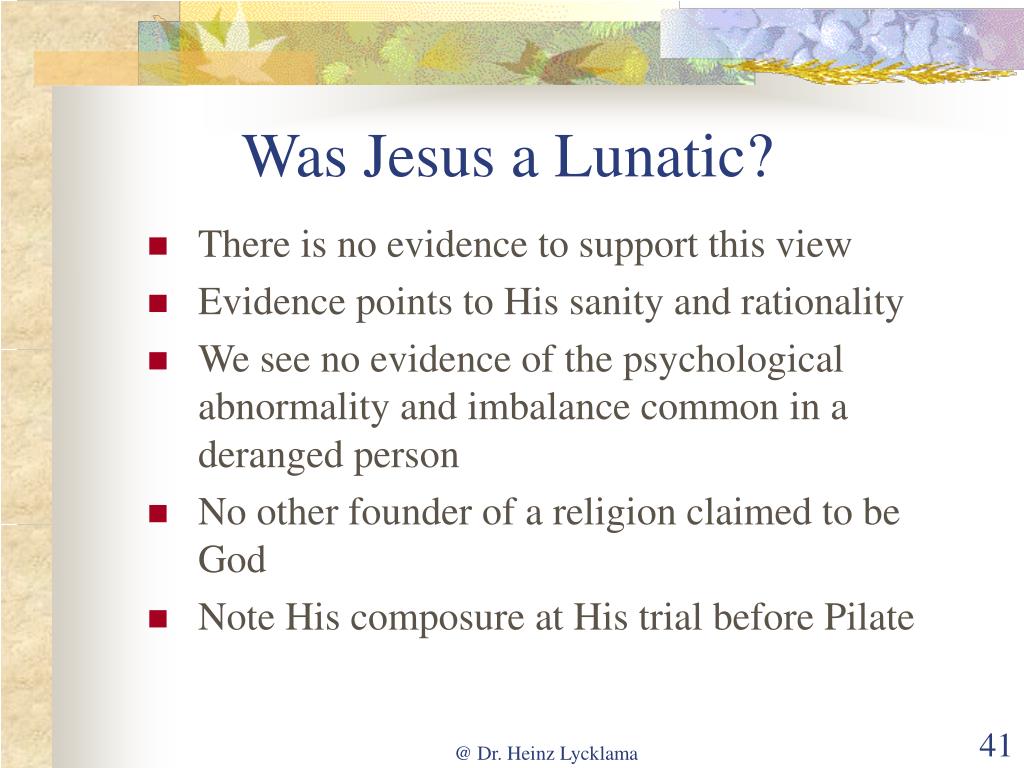 Was Jesus a Lunatic?

- There is no evidence to support this view
- Evidence points to His sanity and rationality
- We see no evidence of the psychological abnormality and imbalance common in a deranged person
- No other founder of a religion claimed to be God
- Note His composure at His trial before Pilate

@ Dr. Heinz Lycklama

41